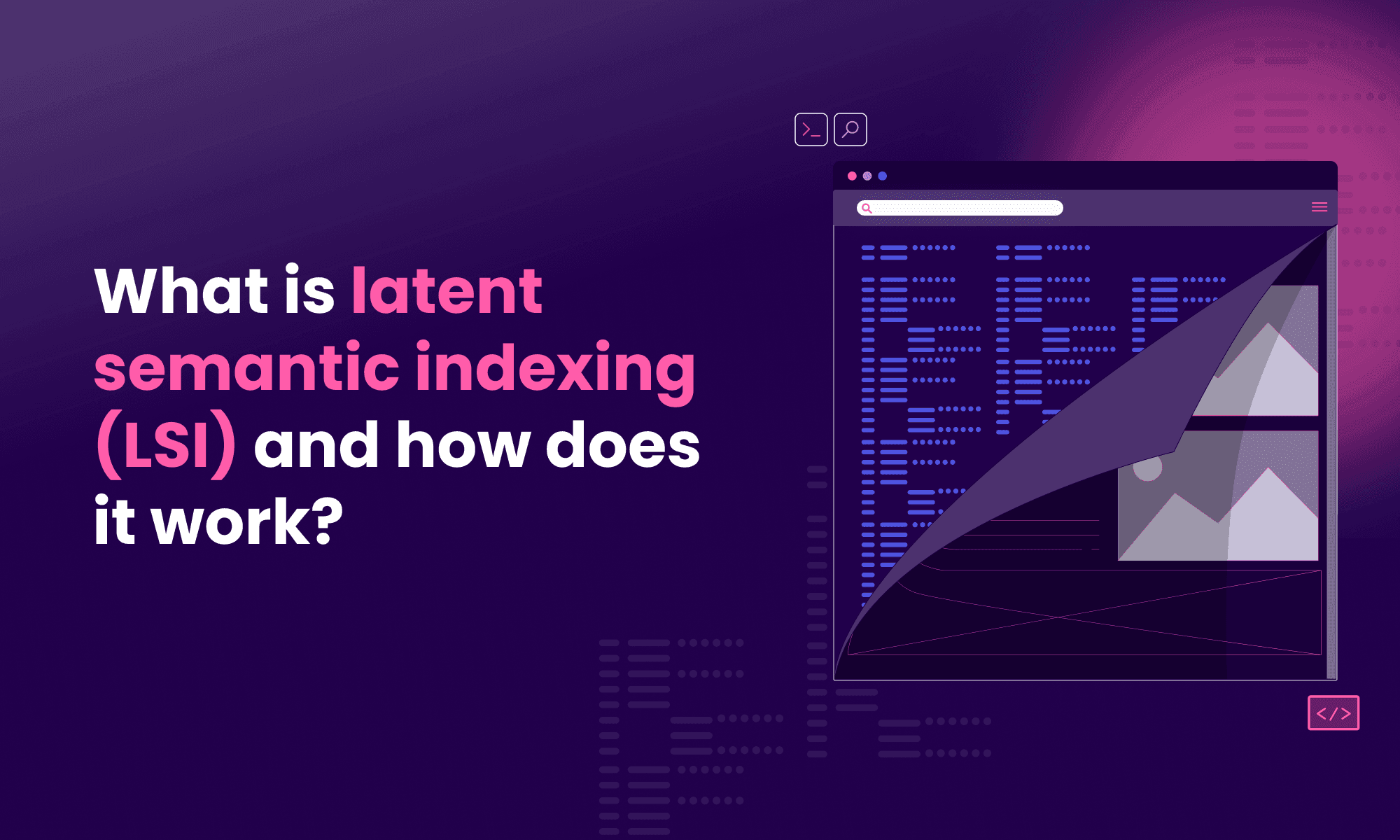 What is latent semantic indexing (LSI) and how does it work?